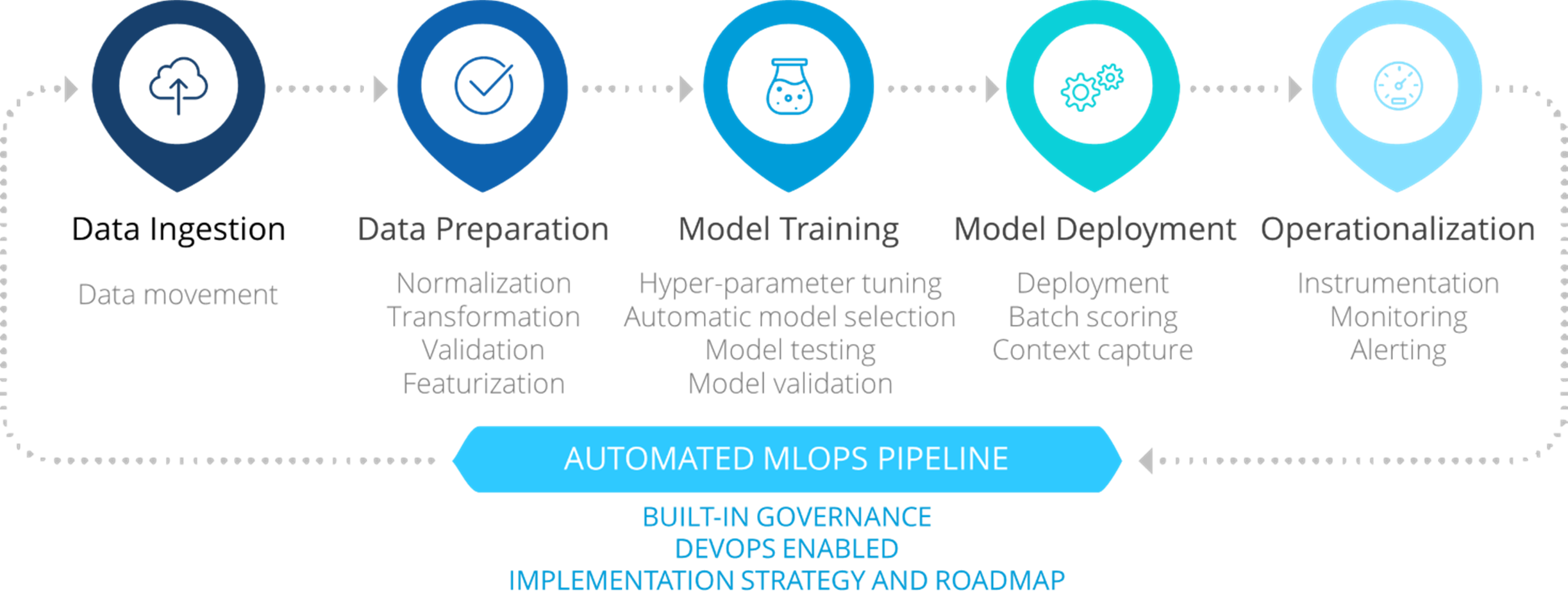 Data Ingestion

Data movement

Data Preparation

Normalization
Transformation
Validation
Featurization

Model Training

Hyper-parameter tuning
Automatic model selection
Model testing
Model validation

Model Deployment

Deployment
Batch scoring
Context capture

Operationalization

Instrumentation
Monitoring
Alerting

AUTOMATED MLOPS PIPELINE

BUILT-IN GOVERNANCE
DEVOPS ENABLED
IMPLEMENTATION STRATEGY AND ROADMAP